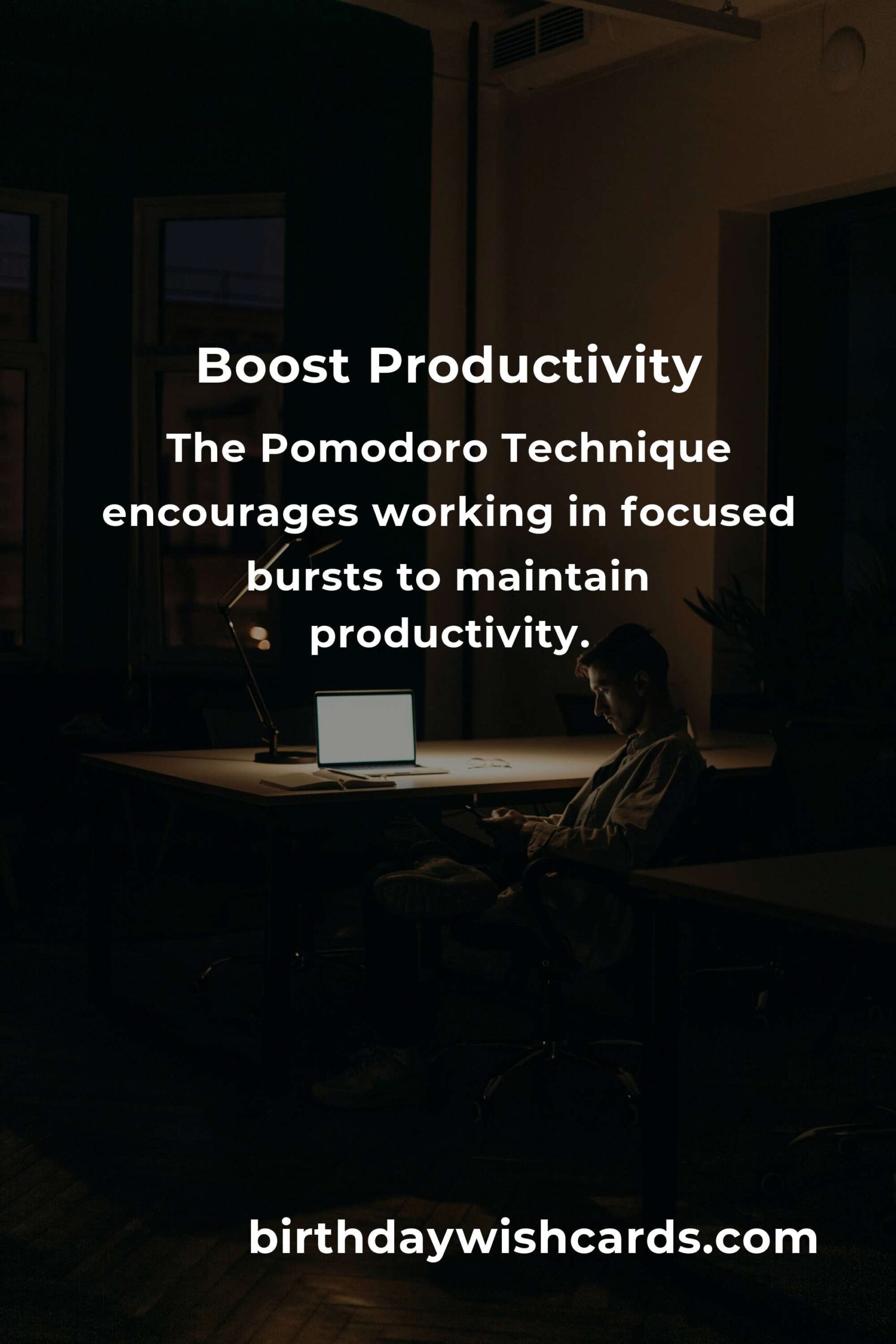 Boost Productivity

The Pomodoro Technique encourages working in focused bursts to maintain productivity.

birthdaywishcards.com